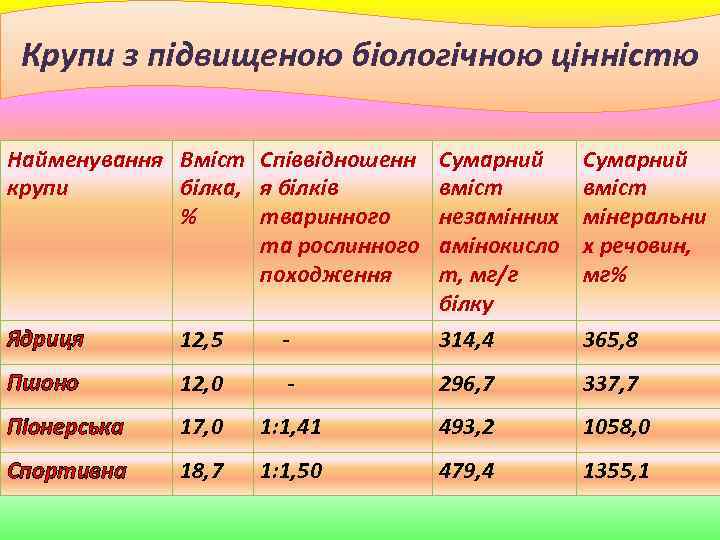 Крупи з підвищеною біологічною цінністю

| Найменування крупи | Вміст білка, % | Співвідношення білків тваринного та рослинного походження | Сумарний вміст незамінних амінокислот, мг/г білку | Сумарний вміст мінеральних речовин, мг% |
|---|---|---|---|---|
| Ядриця | 12,5 | - | 314,4 | 365,8 |
| Пшоно | 12,0 | - | 296,7 | 337,7 |
| Піонерська | 17,0 | 1:1,41 | 493,2 | 1058,0 |
| Спортивна | 18,7 | 1:1,50 | 479,4 | 1355,1 |